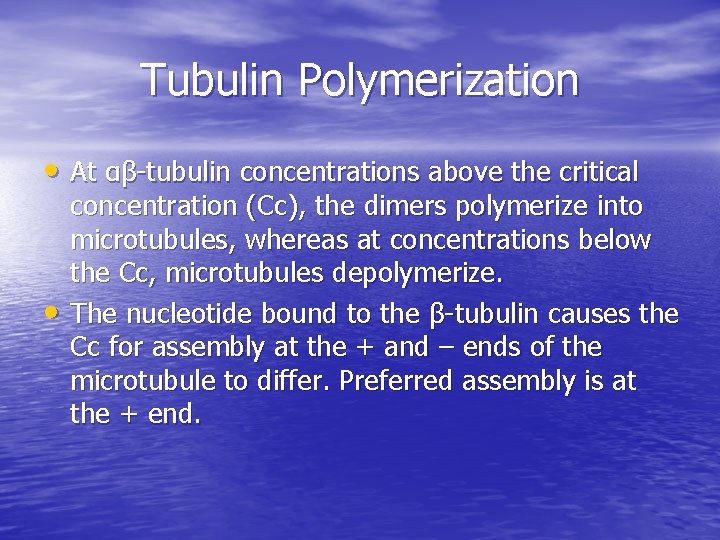 Tubulin Polymerization

• At αβ-tubulin concentrations above the critical concentration (Cc), the dimers polymerize into microtubules, whereas at concentrations below the Cc, microtubules depolymerize.

• The nucleotide bound to the β-tubulin causes the Cc for assembly at the + and – ends of the microtubule to differ. Preferred assembly is at the + end.